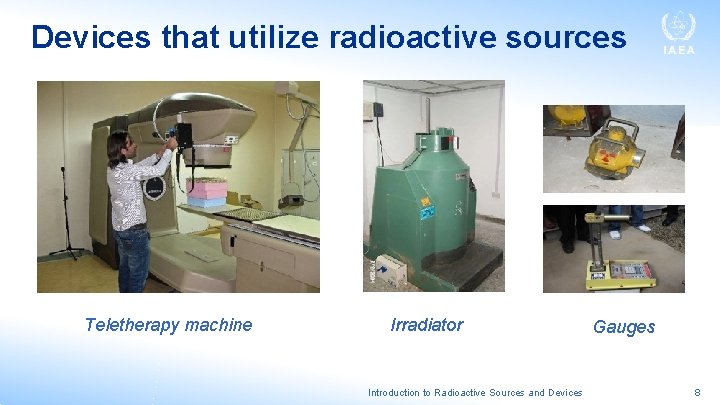 Devices that utilize radioactive sources

IAEA

Teletherapy machine

Irradiator

Gauges

Introduction to Radioactive Sources and Devices

8